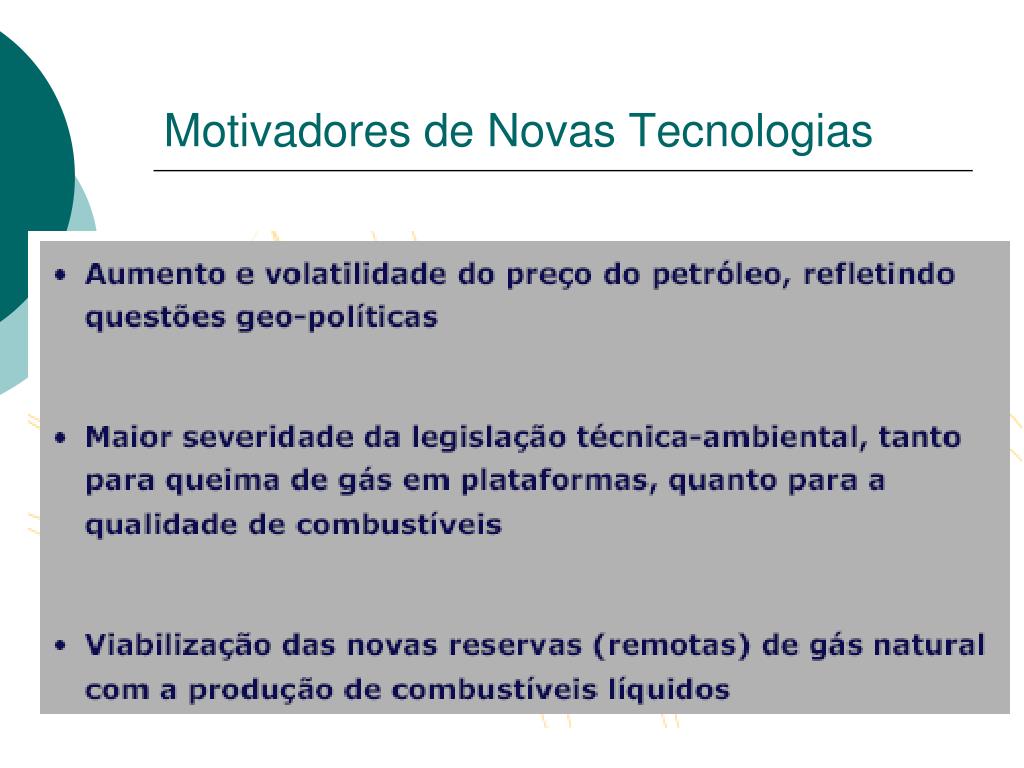 Motivadores de Novas Tecnologias

• Aumento e volatilidade do preço do petróleo, refletindo questões geo-políticas

• Maior severidade da legislação técnica-ambiental, tanto para queima de gás em plataformas, quanto para a qualidade de combustíveis

• Viabilização das novas reservas (remotas) de gás natural com a produção de combustíveis líquidos